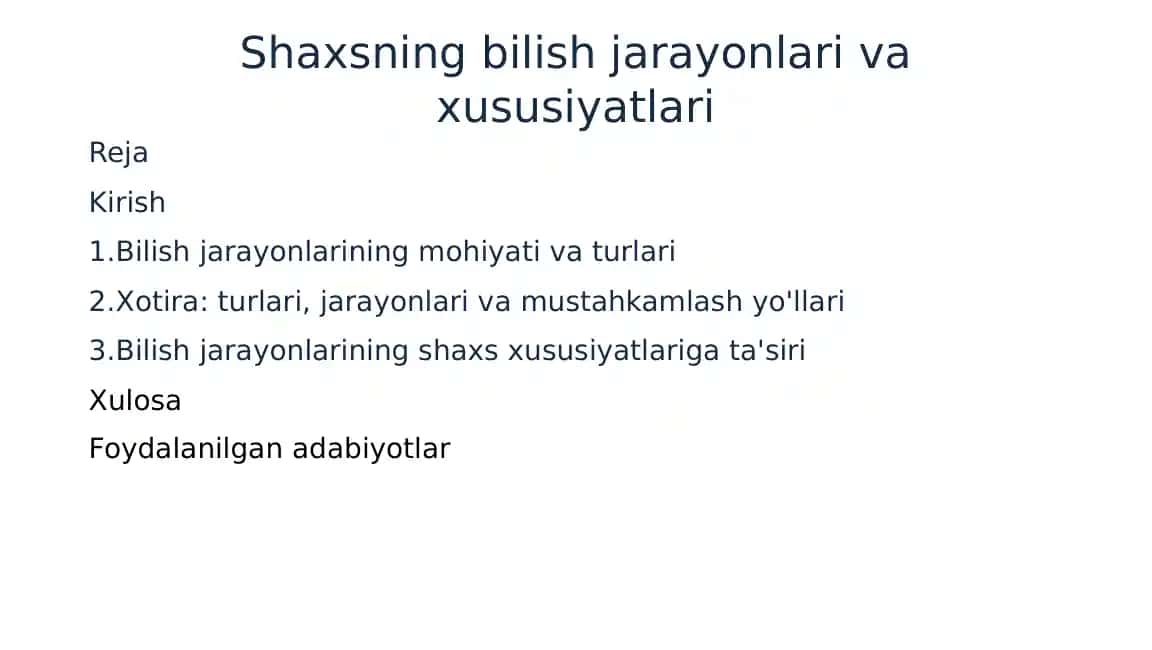 Shaxsning bilish jarayonlari va xususiyatlari

Reja

Kirish

1.Bilish jarayonlarining mohiyati va turlari

2.Xotira: turlari, jarayonlari va mustahkamlash yo'llari

3.Bilish jarayonlarining shaxs xususiyatlariga ta'siri

Xulosa

Foydalanilgan adabiyotlar